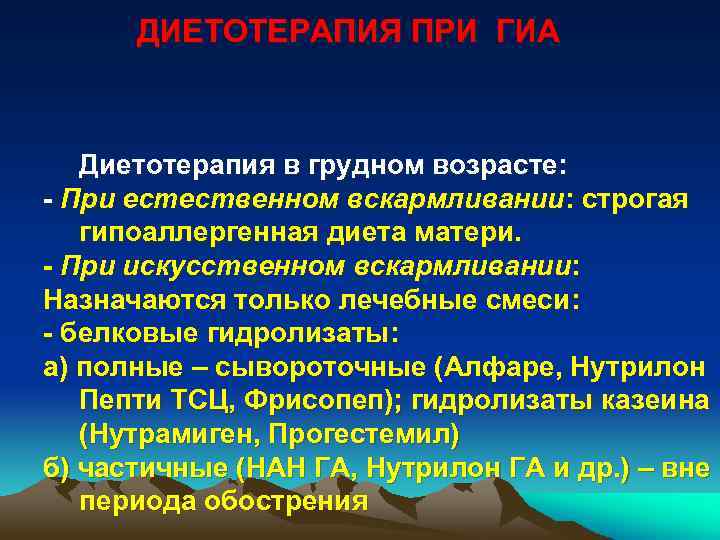 ДИЕТОТЕРАПИЯ ПРИ ГИА

Диетотерапия в грудном возрасте:
- При естественном вскармливании: строгая гипоаллергенная диета матери.
- При искусственном вскармливании:
Назначаются только лечебные смеси:
- белковые гидролизаты:
а) полные – сывороточные (Алфаре, Нутрилон Пепти ТСЦ, Фрисопеп); гидролизаты казеина (Нутрамиген, Прогестемил)
б) частичные (НАН ГА, Нутрилон ГА и др.) – вне периода обострения